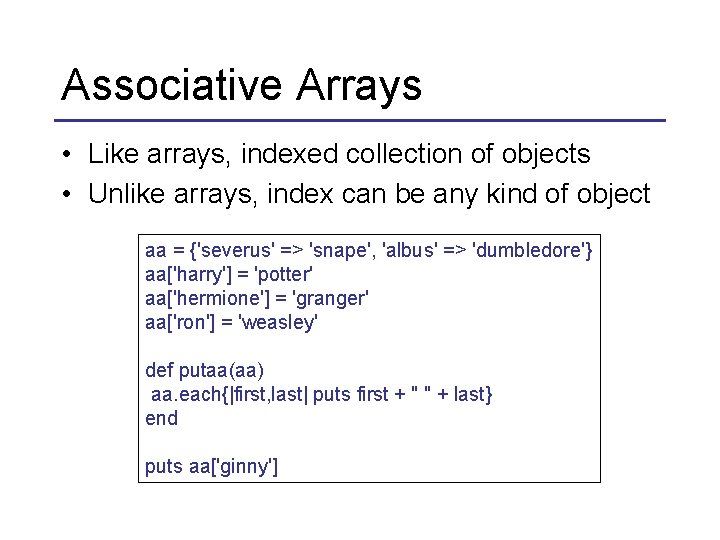 Associative Arrays

• Like arrays, indexed collection of objects
• Unlike arrays, index can be any kind of object

aa = {'severus' => 'snape', 'albus' => 'dumbledore'}
aa['harry'] = 'potter'
aa['hermione'] = 'granger'
aa['ron'] = 'weasley'

def putaa(aa)
 aa.each{|first,last| puts first + " " + last}
end

puts aa['ginny']